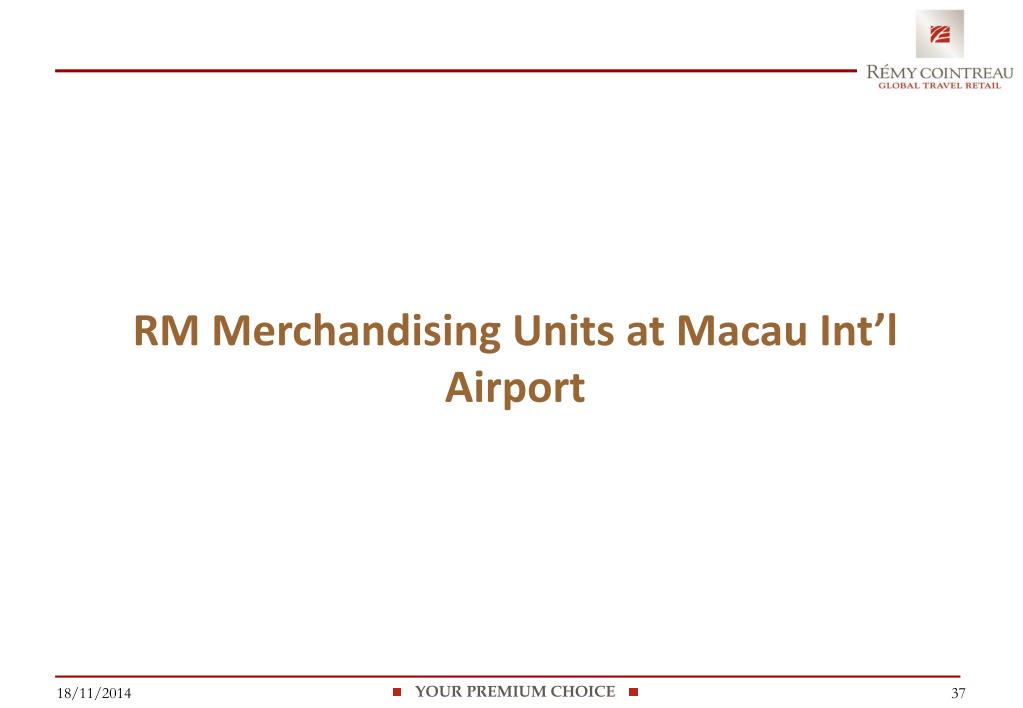 RÉMY COINTREAU
GLOBAL TRAVEL RETAIL

RM Merchandising Units at Macau Int'l Airport

18/11/2014
YOUR PREMIUM CHOICE
37